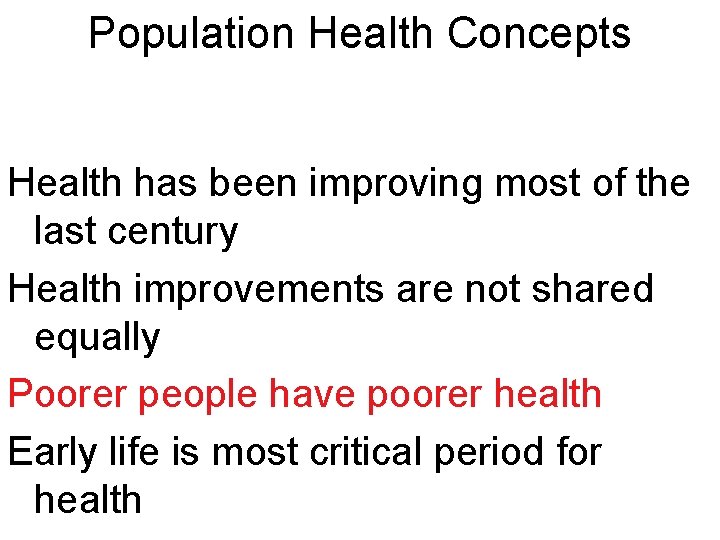 Population Health Concepts

Health has been improving most of the last century

Health improvements are not shared equally

Poorer people have poorer health

Early life is most critical period for health